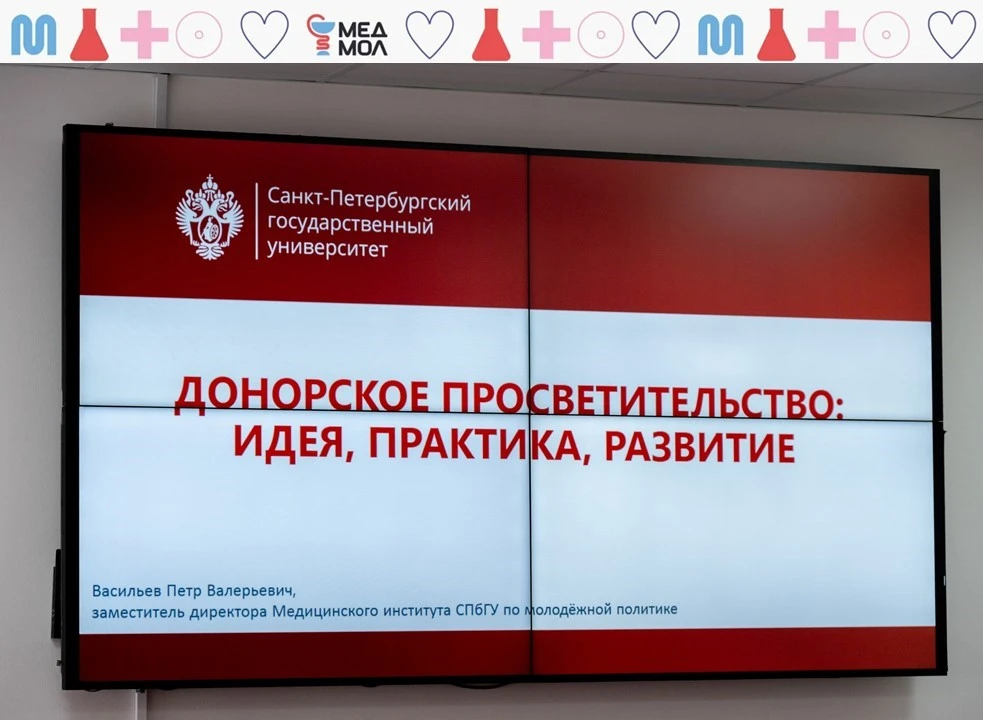 МЕД
МОЛ

Санкт-Петербургский государственный университет

ДОНОРСКОЕ ПРОСВЕТИТЕЛЬСТВО: ИДЕЯ, ПРАКТИКА, РАЗВИТИЕ

Васильев Петр Валерьевич,
заместитель директора Медицинского института СПбГУ по молодёжной политике